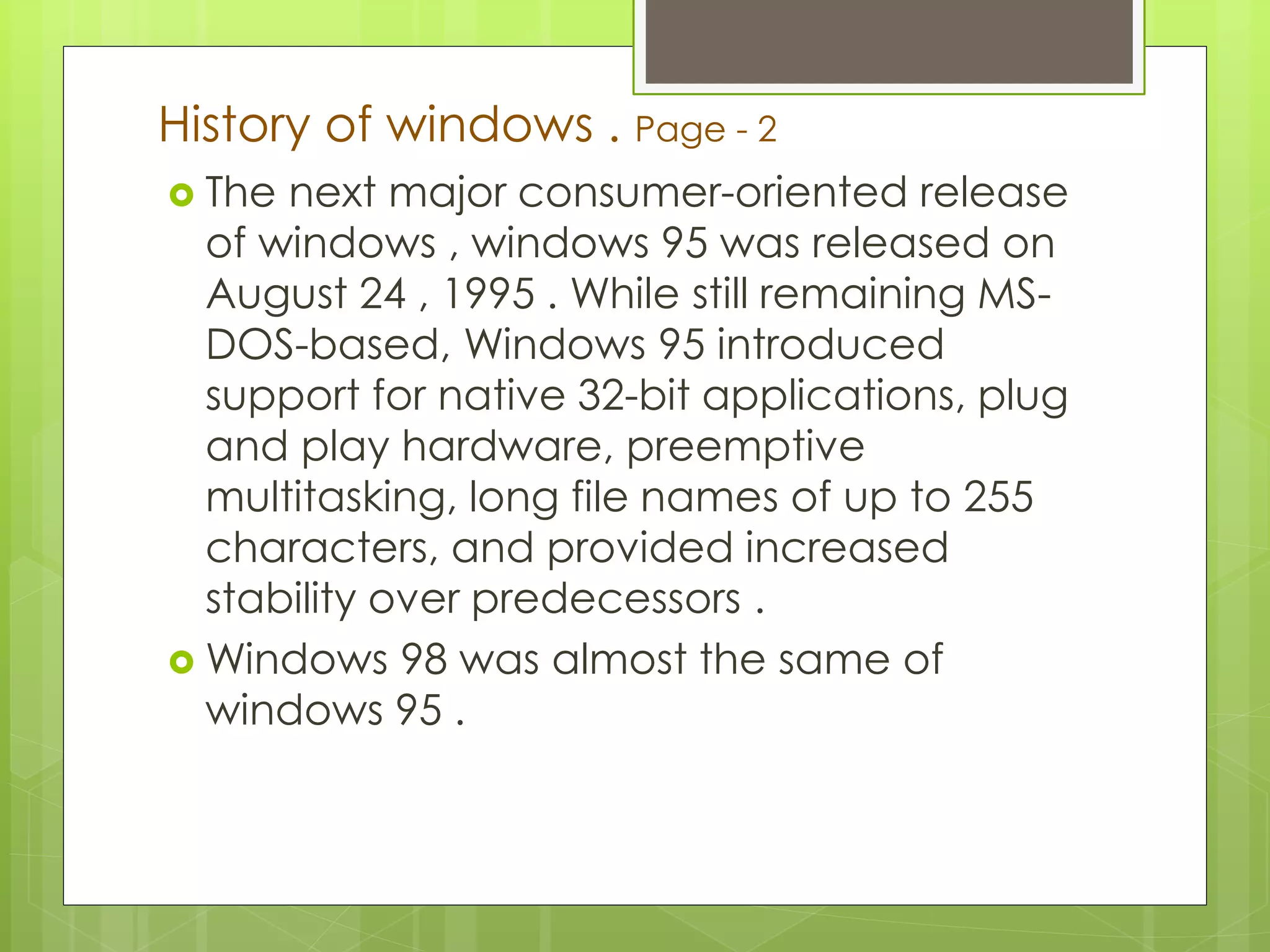 History of windows . Page - 2

The next major consumer-oriented release of windows , windows 95 was released on August 24 , 1995 . While still remaining MS-DOS-based, Windows 95 introduced support for native 32-bit applications, plug and play hardware, preemptive multitasking, long file names of up to 255 characters, and provided increased stability over predecessors .

Windows 98 was almost the same of windows 95 .